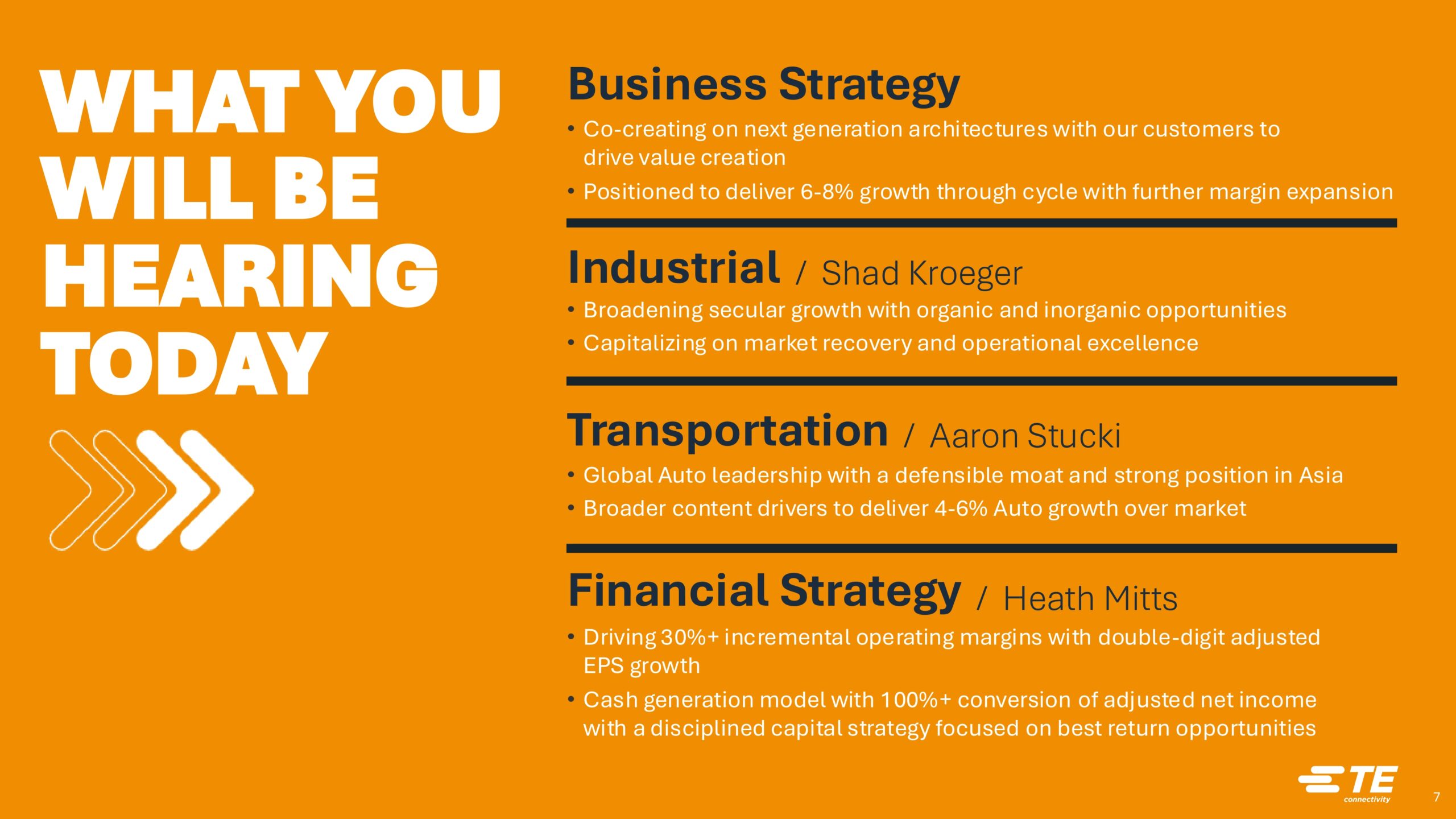 WHAT YOU WILL BE HEARING TODAY

Business Strategy

• Co-creating on next generation architectures with our customers to drive value creation
• Positioned to deliver 6-8% growth through cycle with further margin expansion

Industrial / Shad Kroeger

• Broadening secular growth with organic and inorganic opportunities
• Capitalizing on market recovery and operational excellence

Transportation / Aaron Stucki

• Global Auto leadership with a defensible moat and strong position in Asia
• Broader content drivers to deliver 4-6% Auto growth over market

Financial Strategy / Heath Mitts

• Driving 30%+ incremental operating margins with double-digit adjusted EPS growth
• Cash generation model with 100%+ conversion of adjusted net income with a disciplined capital strategy focused on best return opportunities

TE connectivity

7